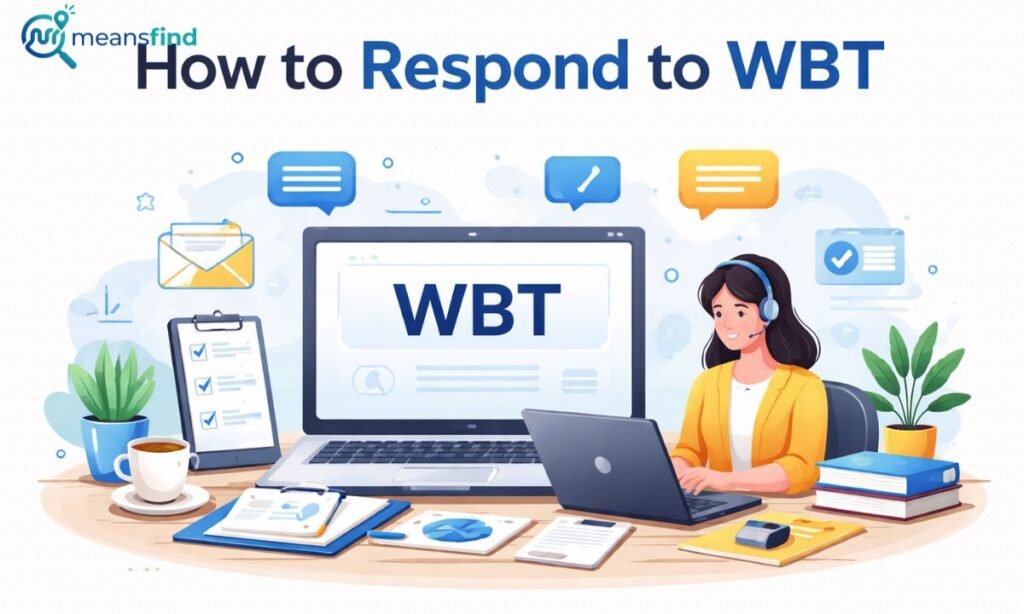 meansfind

How to Respond to WBT

WBT